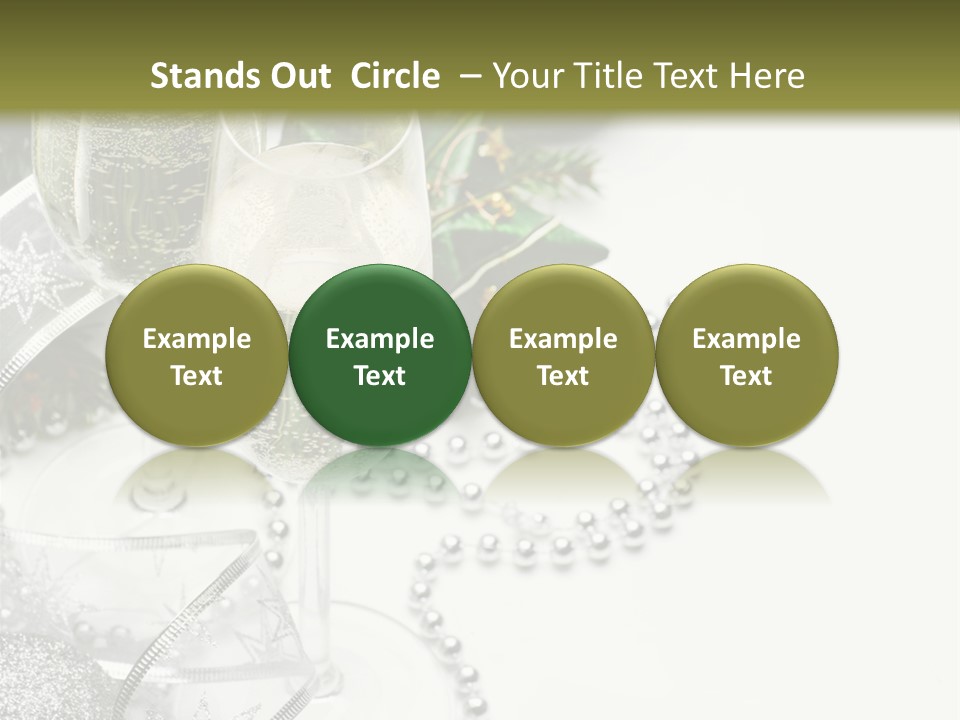 Stands Out Circle – Your Title Text Here

Example Text

Example Text

Example Text

Example Text